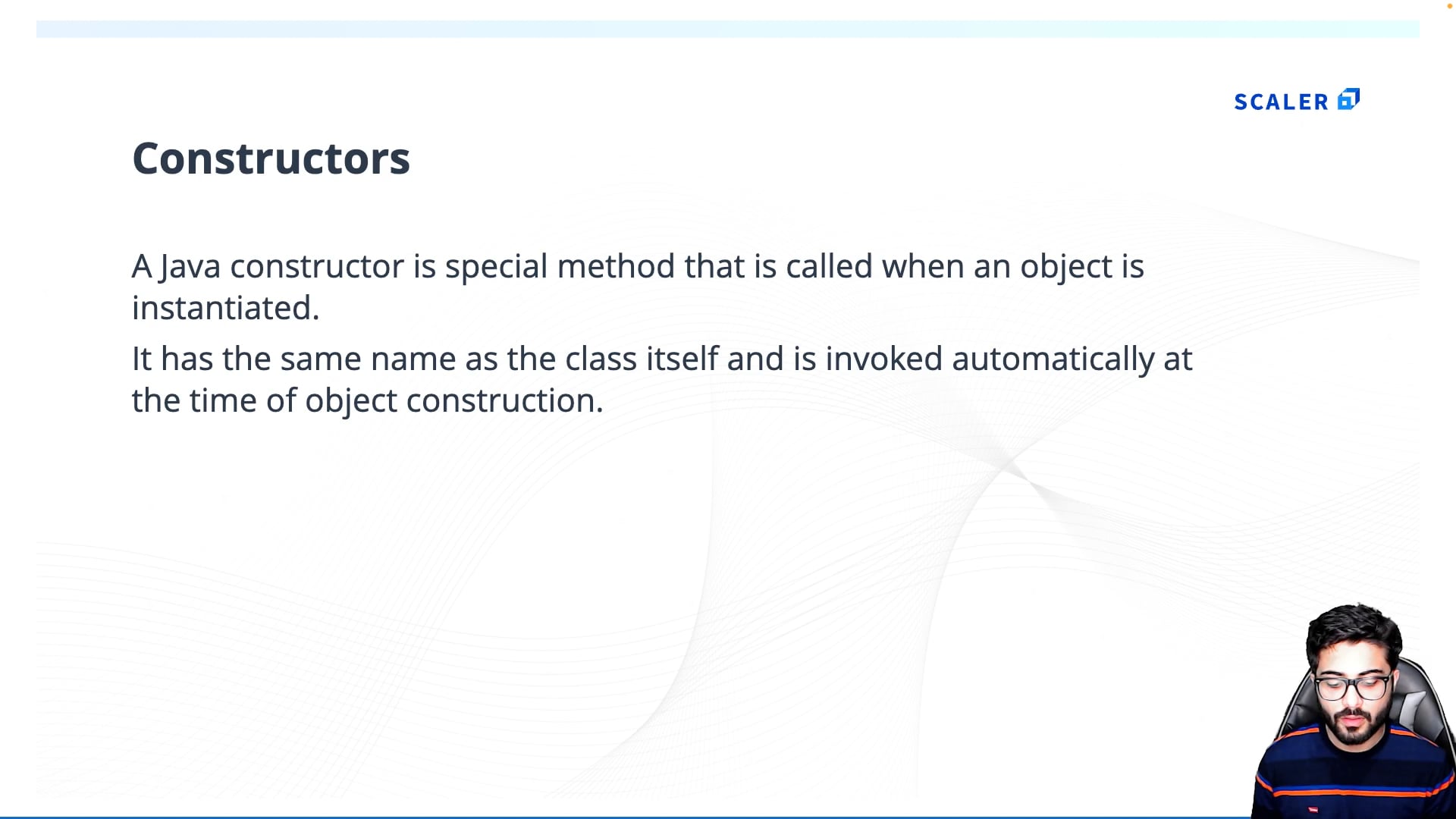 SCALER

Constructors

A Java constructor is special method that is called when an object is instantiated.

It has the same name as the class itself and is invoked automatically at the time of object construction.